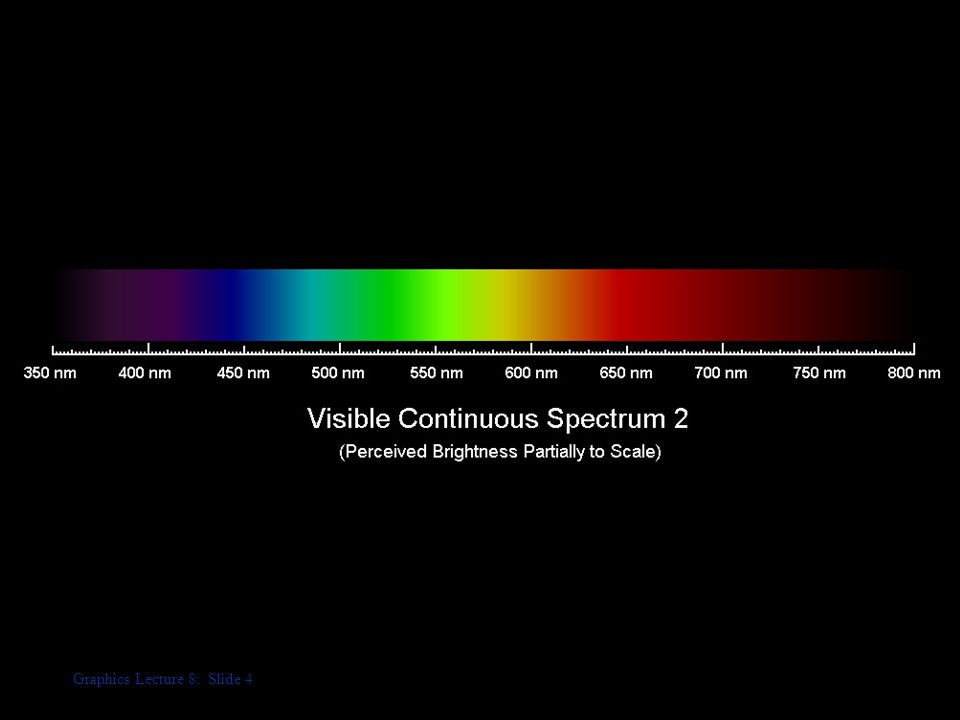 350 nm 400 nm 450 nm 500 nm 550 nm 600 nm 650 nm 700 nm 750 nm 800 nm

Visible Continuous Spectrum 2
(Perceived Brightness Partially to Scale)

Graphics Lecture 8: Slide 4